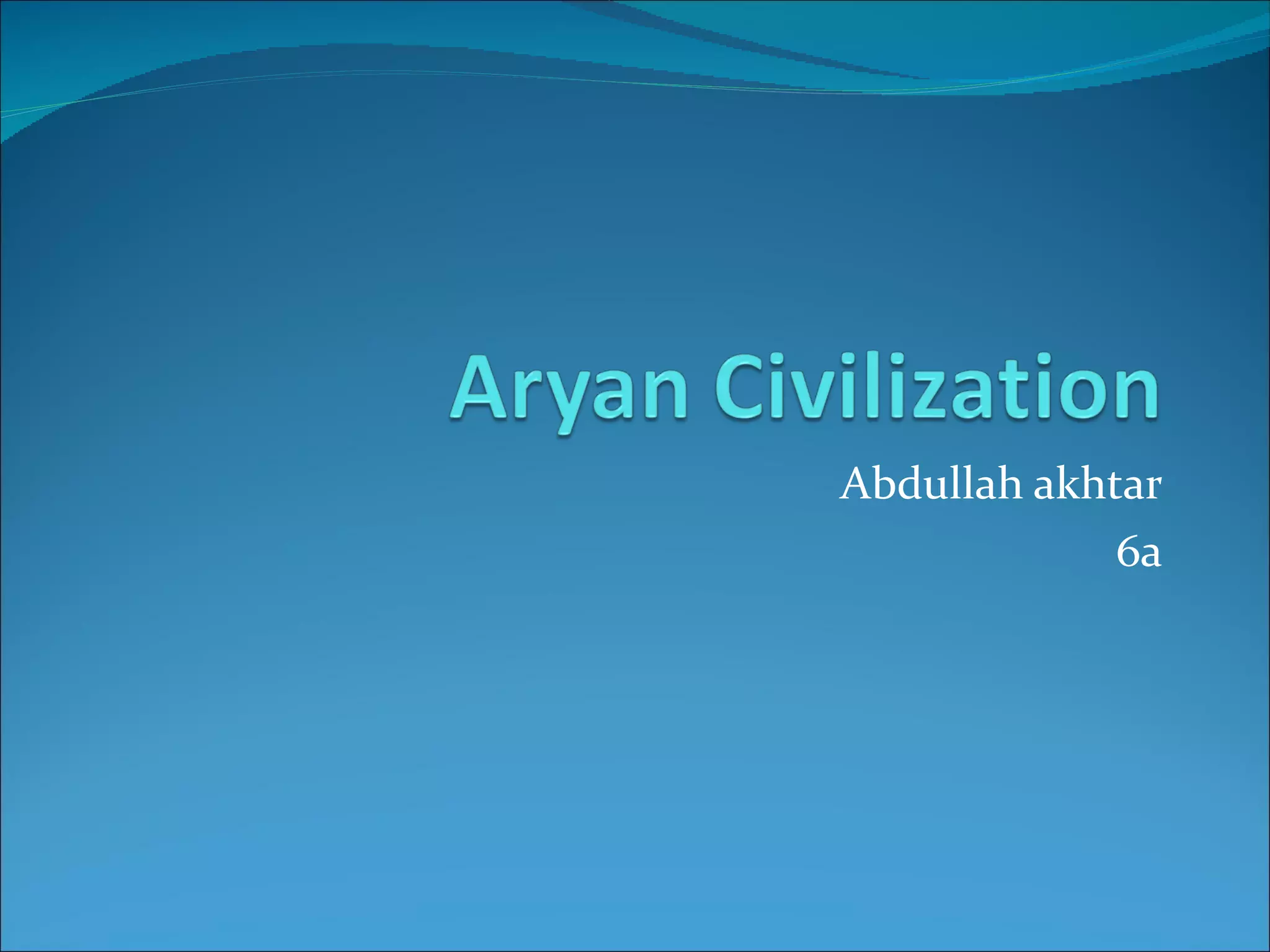 Aryan Civilization

Abdullah akhtar

6a